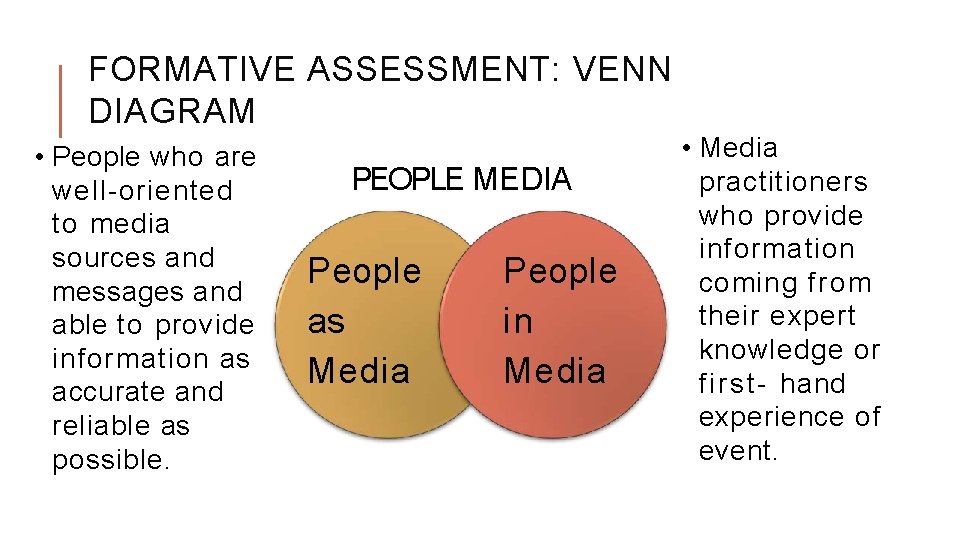 FORMATIVE ASSESSMENT: VENN DIAGRAM

• People who are well-oriented to media sources and messages and able to provide information as accurate and reliable as possible.

PEOPLE MEDIA

People as Media

People in Media

• Media practitioners who provide information coming from their expert knowledge or first- hand experience of event.